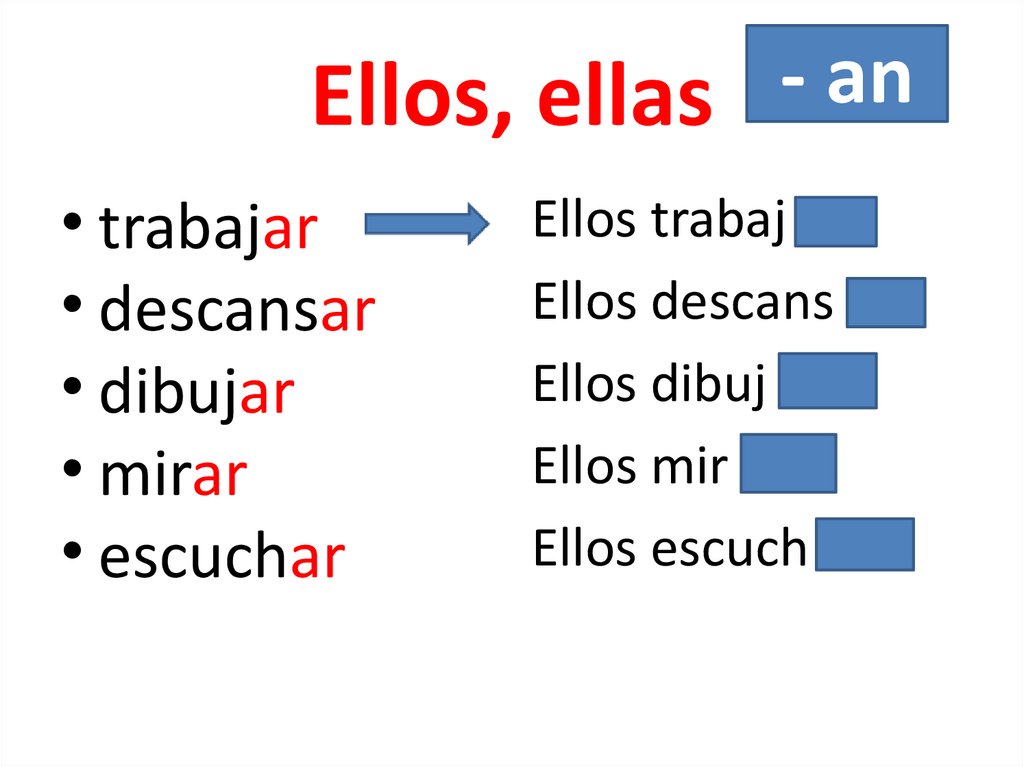 Ellos, ellas - an

• trabajar
• descansar
• dibujar
• mirar
• escuchar

Ellos trabaj
Ellos descans
Ellos dibuj
Ellos mir
Ellos escuch